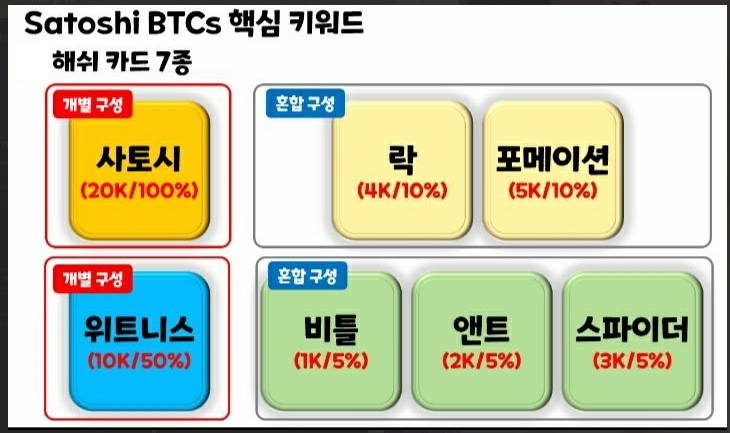 Satoshi BTCs 핵심 키워드

해쉬 카드 7종

개별 구성

사토시
(20K/100%)

혼합 구성

락
(4K/10%)

포메이션
(5K/10%)

개별 구성

위트니스
(10K/50%)

혼합 구성

비틀
(1K/5%)

앤트
(2K/5%)

스파이더
(3K/5%)